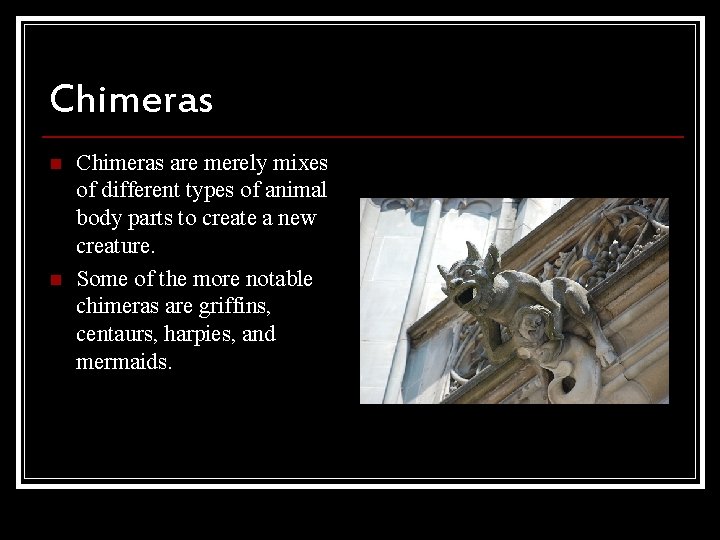 Chimeras

- Chimeras are merely mixes of different types of animal body parts to create a new creature.
- Some of the more notable chimeras are griffins, centaurs, harpies, and mermaids.